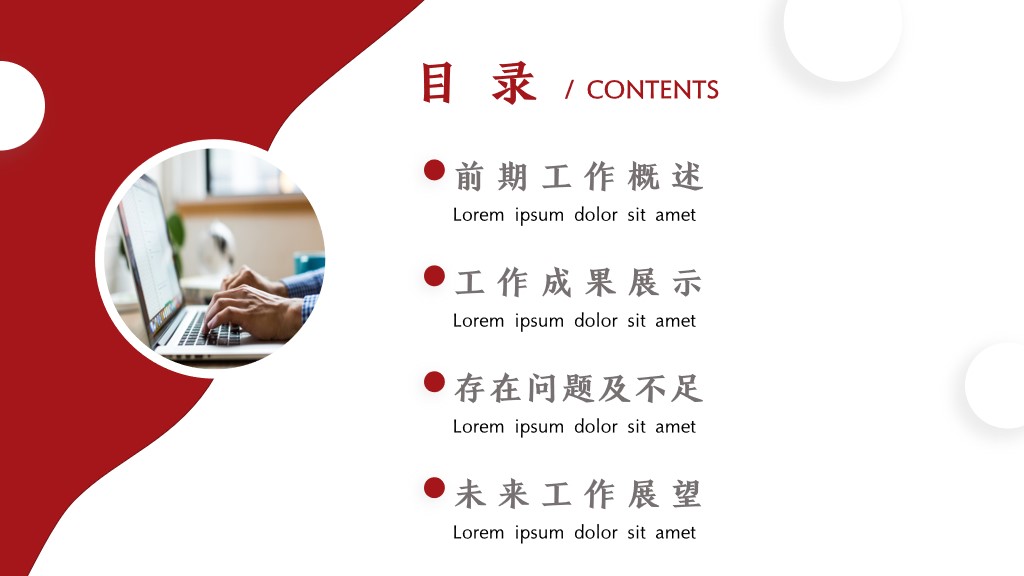 目 录 / CONTENTS

前期工作概述
Lorem ipsum dolor sit amet

工作成果展示
Lorem ipsum dolor sit amet

存在问题及不足
Lorem ipsum dolor sit amet

未来工作展望
Lorem ipsum dolor sit amet